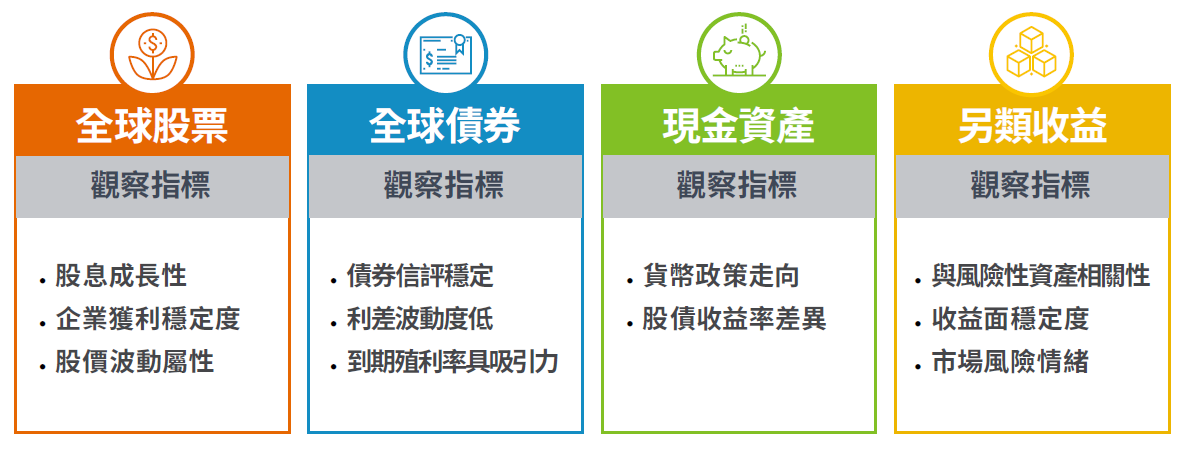 全球股票

觀察指標

• 股息成長性
• 企業獲利穩定度
• 股價波動屬性

全球債券

觀察指標

• 債券信評穩定
• 利差波動度低
• 到期殖利率具吸引力

現金資產

觀察指標

• 貨幣政策走向
• 股債收益率差異

另類收益

觀察指標

• 與風險性資產相關性
• 收益面穩定度
• 市場風險情緒